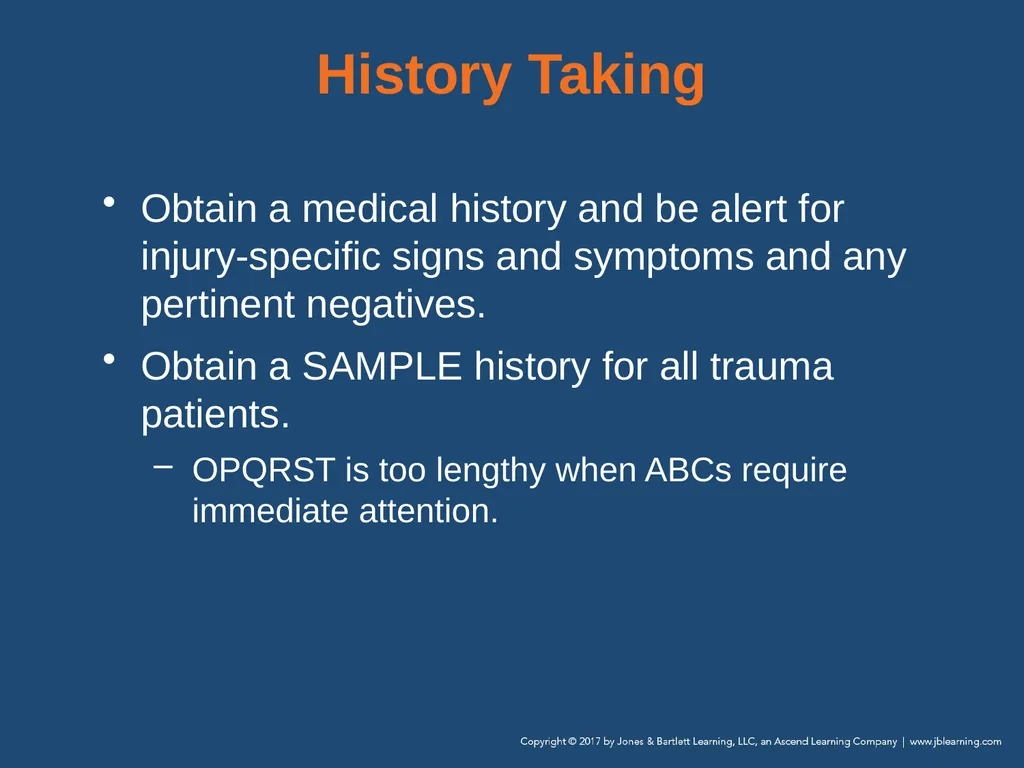 History Taking

• Obtain a medical history and be alert for injury-specific signs and symptoms and any pertinent negatives.

• Obtain a SAMPLE history for all trauma patients.

– OPQRST is too lengthy when ABCs require immediate attention.

Copyright © 2017 by Jones & Bartlett Learning, LLC, an Ascend Learning Company | www.jblearning.com